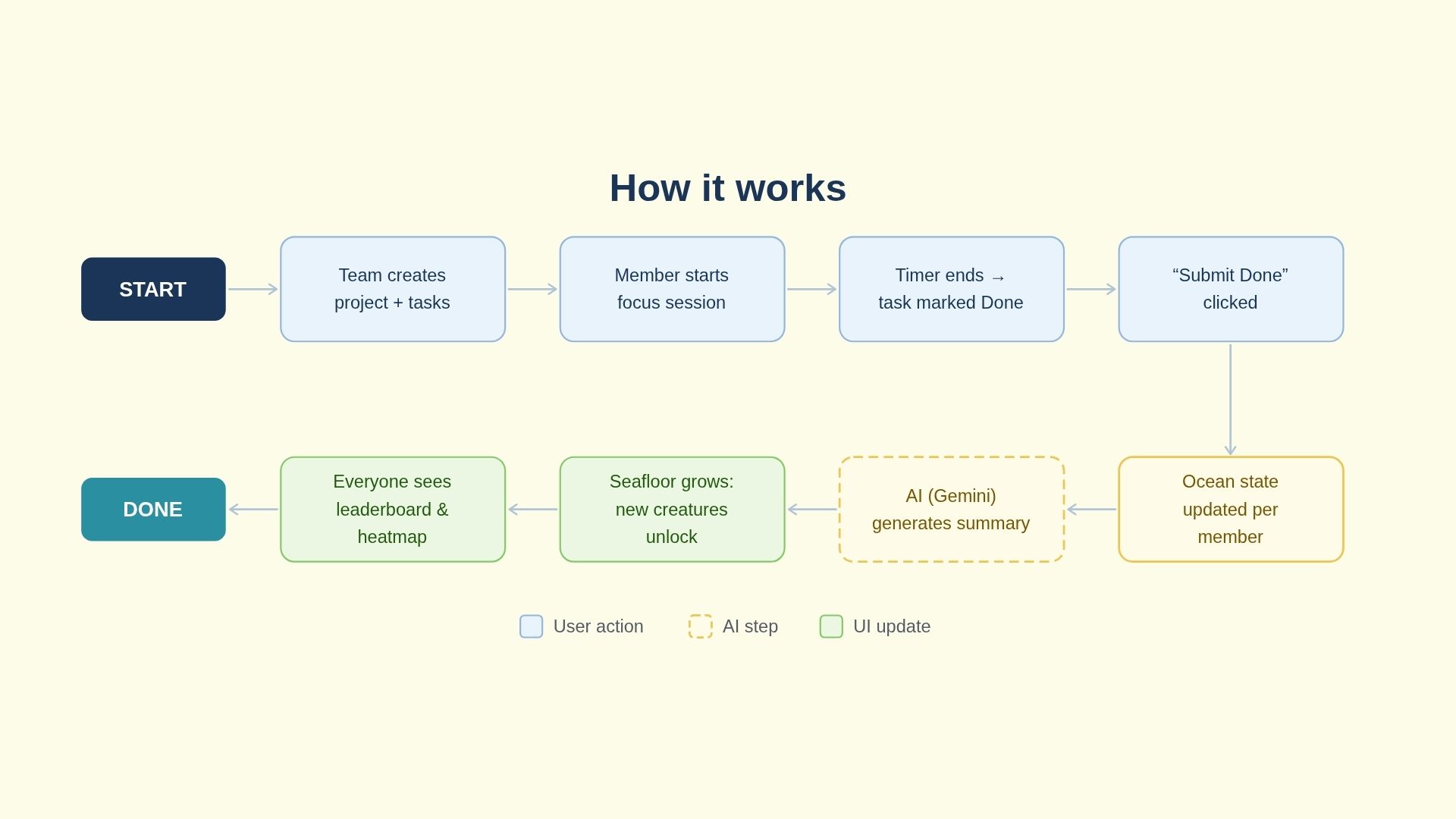 How it works

START

Team creates project + tasks

Member starts focus session

Timer ends → task marked Done

“Submit Done” clicked

Ocean state updated per member

AI (Gemini) generates summary

Seafloor grows: new creatures unlock

Everyone sees leaderboard & heatmap

DONE

User action

AI step

UI update